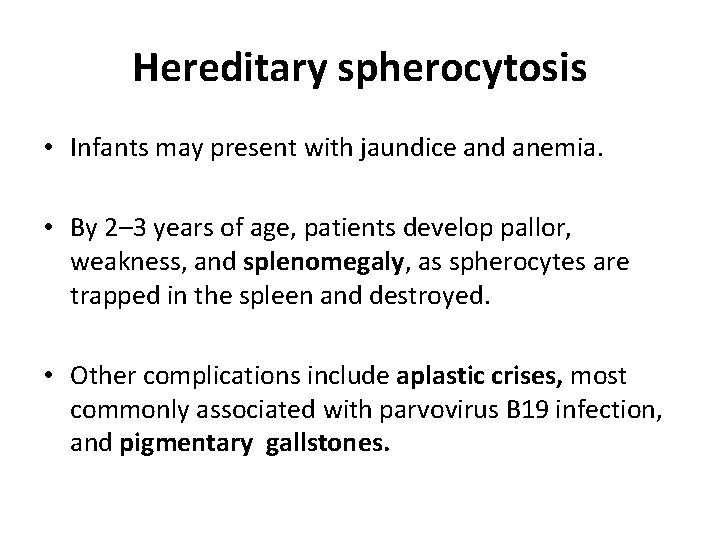 Hereditary spherocytosis

• Infants may present with jaundice and anemia.

• By 2–3 years of age, patients develop pallor, weakness, and splenomegaly, as spherocytes are trapped in the spleen and destroyed.

• Other complications include aplastic crises, most commonly associated with parvovirus B19 infection, and pigmentary gallstones.